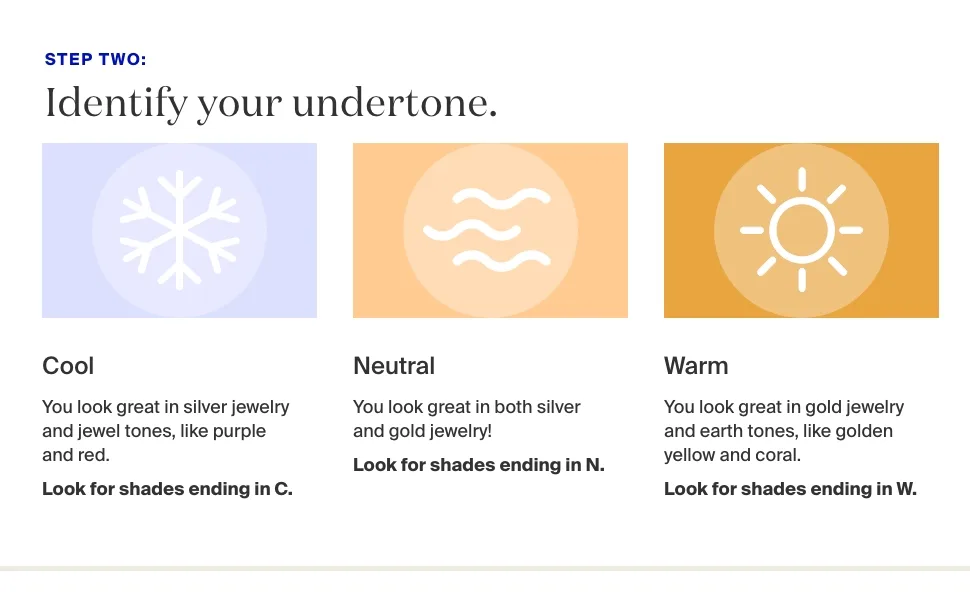 STEP TWO:

Identify your undertone.

Cool

You look great in silver jewelry and jewel tones, like purple and red.

Look for shades ending in C.

Neutral

You look great in both silver and gold jewelry!

Look for shades ending in N.

Warm

You look great in gold jewelry and earth tones, like golden yellow and coral.

Look for shades ending in W.